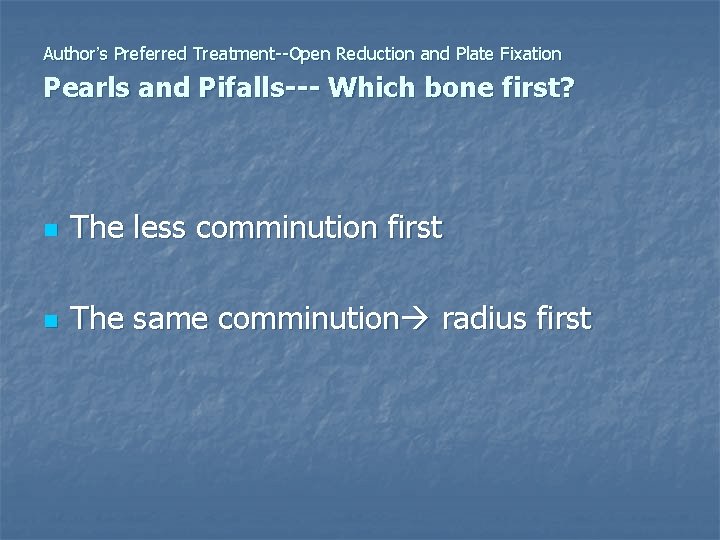 Author's Preferred Treatment--Open Reduction and Plate Fixation
Pearls and Pifalls--- Which bone first?

- The less comminution first

- The same comminution→ radius first